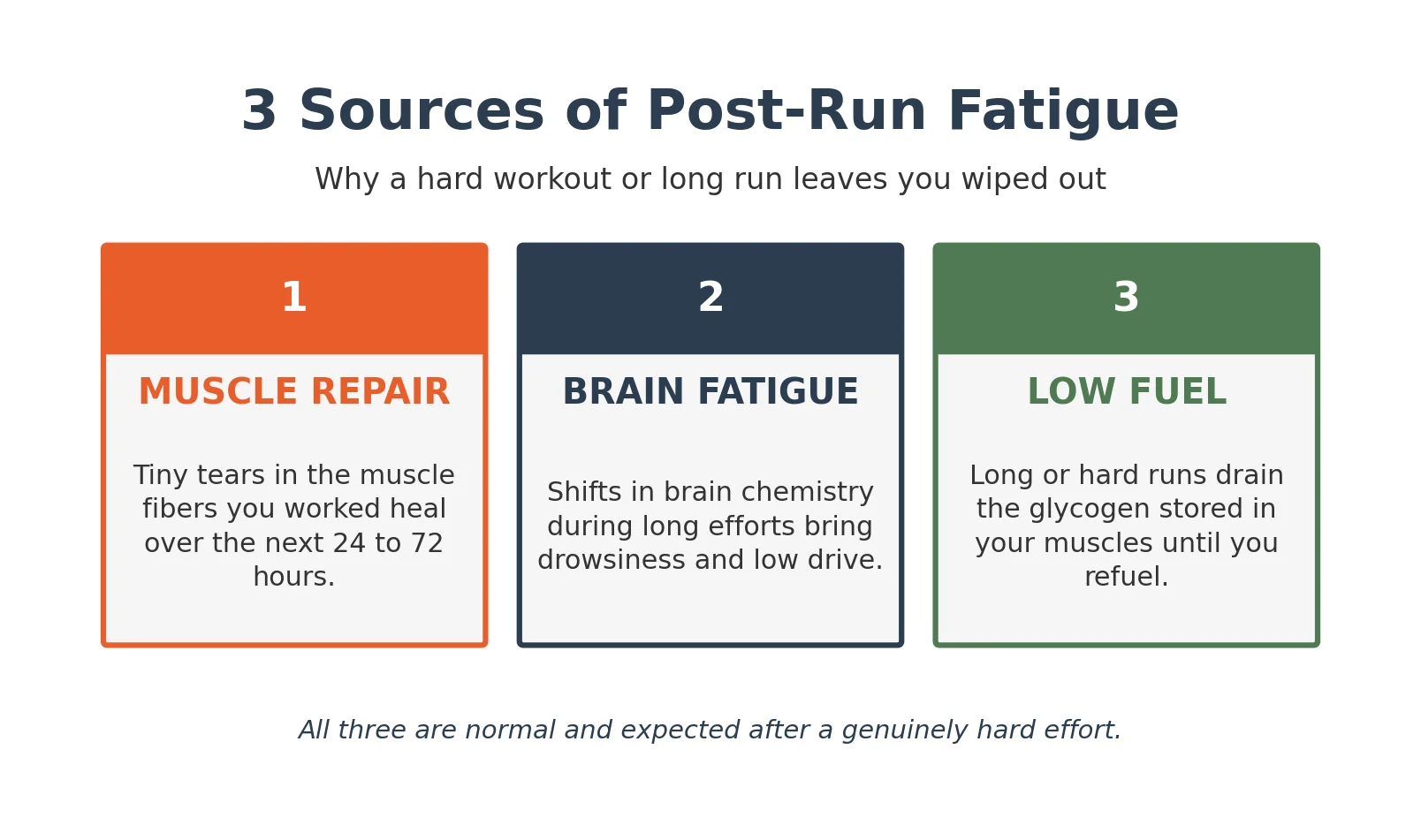 3 Sources of Post-Run Fatigue

Why a hard workout or long run leaves you wiped out

1

MUSCLE REPAIR

Tiny tears in the muscle fibers you worked heal over the next 24 to 72 hours.

2

BRAIN FATIGUE

Shifts in brain chemistry during long efforts bring drowsiness and low drive.

3

LOW FUEL

Long or hard runs drain the glycogen stored in your muscles until you refuel.

All three are normal and expected after a genuinely hard effort.